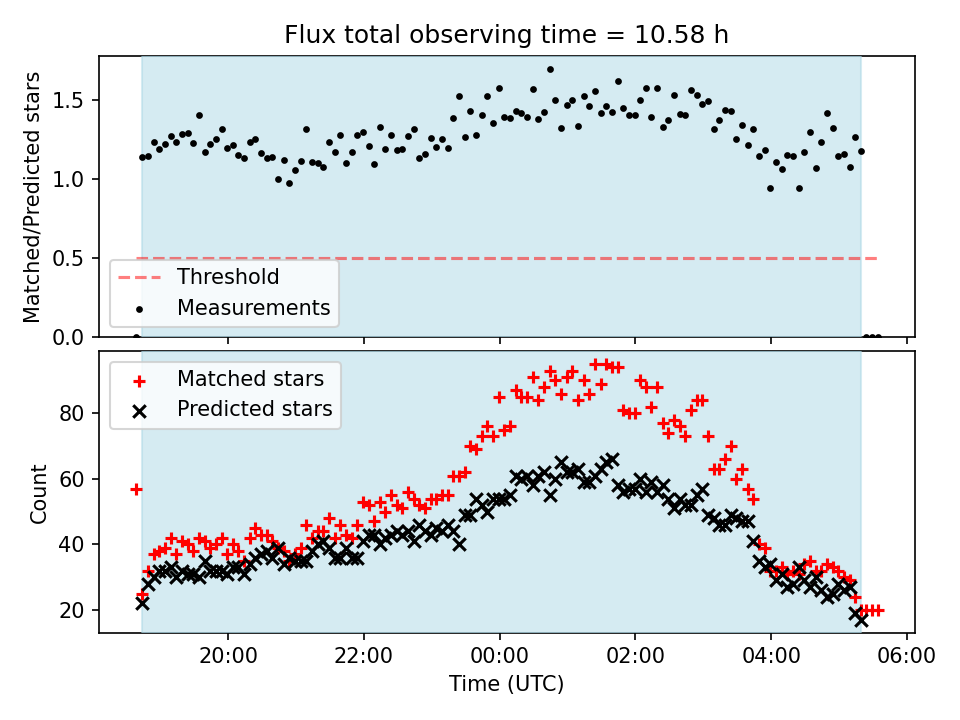 Flux total observing time = 10.58 h

Matched/Predicted stars

1.5
1.0
0.5
0.0

Threshold
Measurements

Matched stars
Predicted stars

Count

80
60
40
20

20:00
22:00
00:00
02:00
04:00
06:00
Time (UTC)